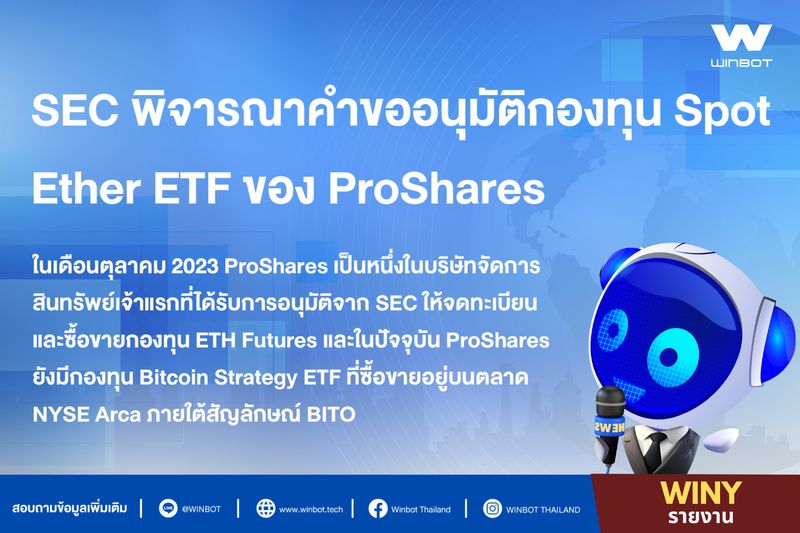 WINBOT

SEC พิจารณาคำขออนุมัติกองทุน Spot Ether ETF ของ ProShares

ในเดือนตุลาคม 2023 ProShares เป็นหนึ่งในบริษัทจัดการสินทรัพย์เจ้าแรกที่ได้รับการอนุมัติจาก SEC ให้จดทะเบียนและซื้อขายกองทุน ETH Futures และในปัจจุบัน ProShares ยังมีกองทุน Bitcoin Strategy ETF ที่ซื้อขายอยู่บนตลาด NYSE Arca ภายใต้สัญลักษณ์ BITO

NEWS

สอบถามข้อมูลเพิ่มเติม | LINE @WINBOT | www.winbot.tech | Winbot Thailand | WINBOT THAILAND

WINY รายงาน